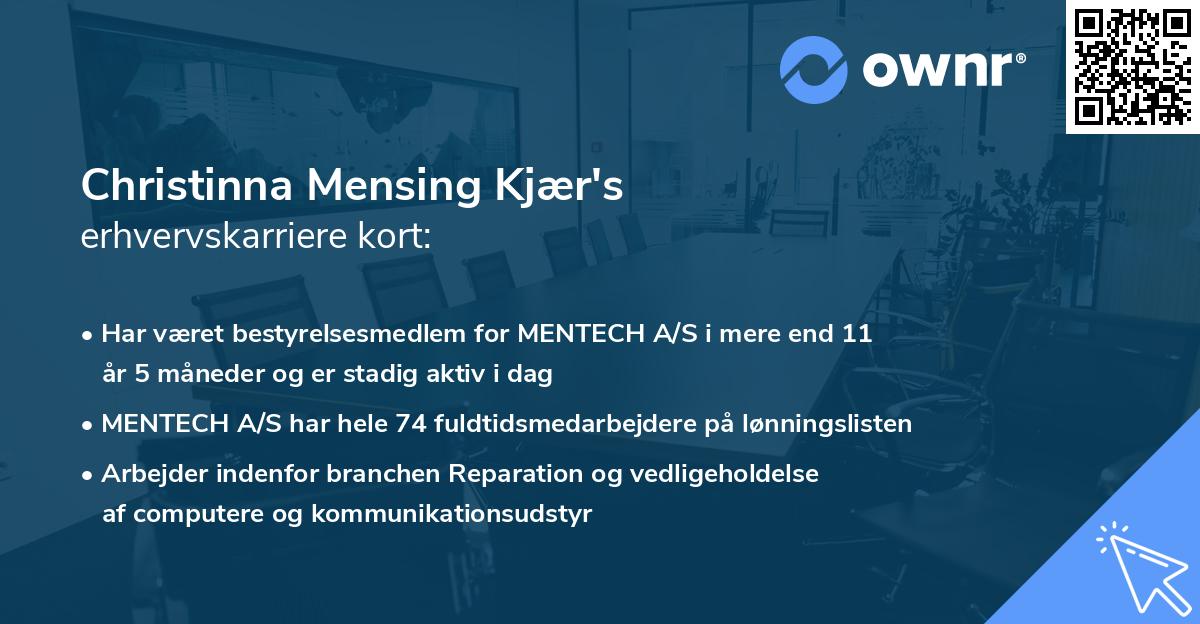 ownr®

Christinna Mensing Kjær's
erhvervskarriere kort:

• Har været bestyrelsesmedlem for MENTECH A/S i mere end 11 år 5 måneder og er stadig aktiv i dag

• MENTECH A/S har hele 74 fuldtidsmedarbejdere på lønningslisten

• Arbejder indenfor branchen Reparation og vedligeholdelse af computere og kommunikationsudstyr